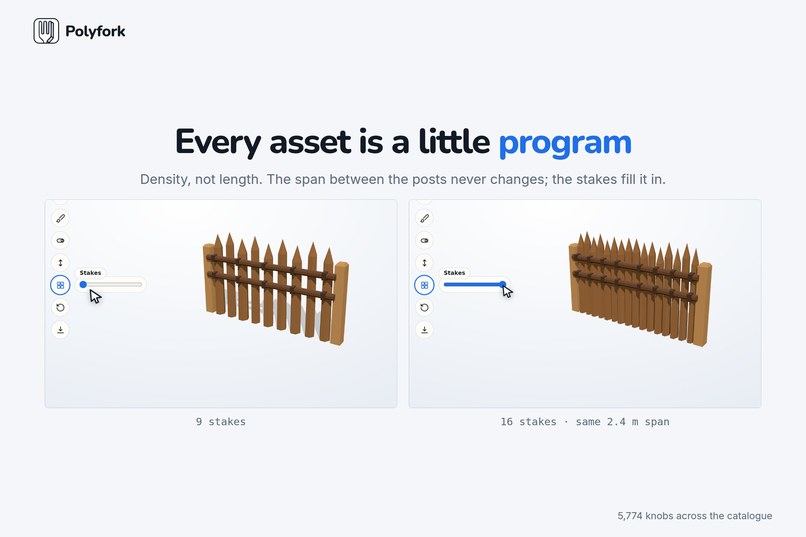 Polyfork

Every asset is a little program

Density, not length. The span between the posts never changes; the stakes fill it in.

Stakes

9 stakes

Stakes

16 stakes · same 2.4 m span

5,774 knobs across the catalogue